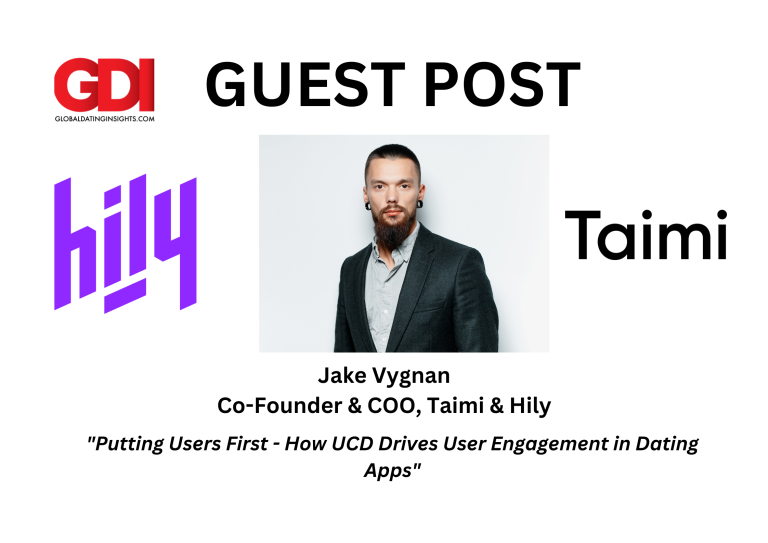 GDI
GLOBALDATINGINSIGHTS.COM

GUEST POST

hily

Taimi

Jake Vygnan
Co-Founder & COO, Taimi & Hily

"Putting Users First - How UCD Drives User Engagement in Dating Apps"